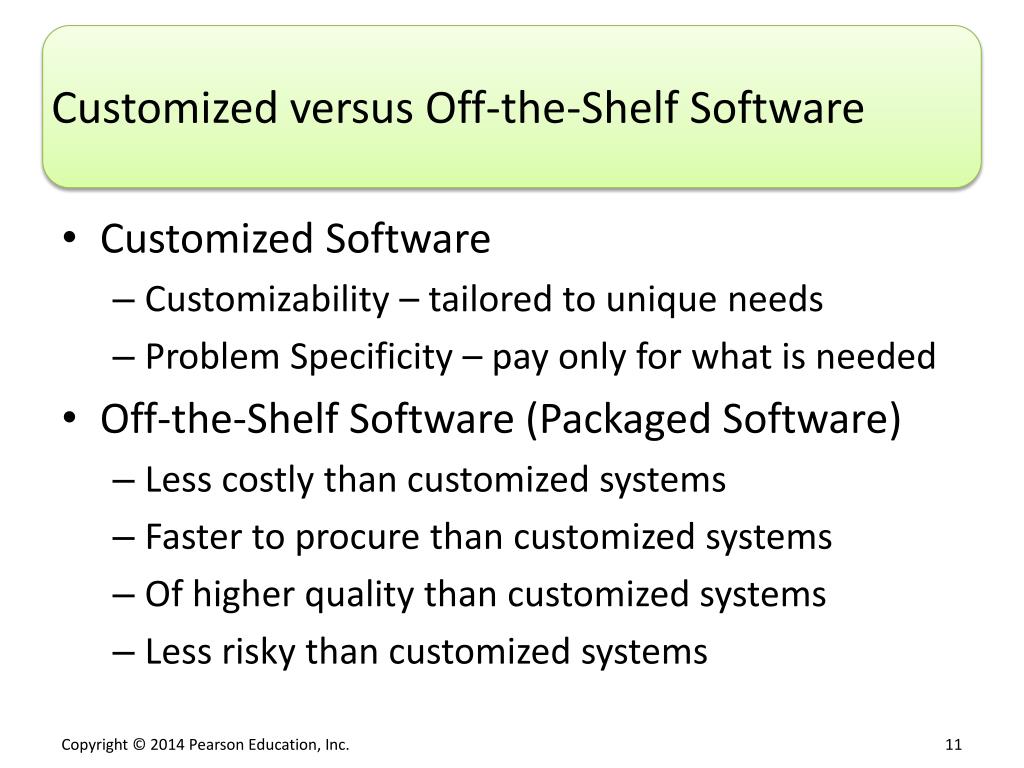 Customized versus Off-the-Shelf Software

• Customized Software
– Customizability – tailored to unique needs
– Problem Specificity – pay only for what is needed
• Off-the-Shelf Software (Packaged Software)
– Less costly than customized systems
– Faster to procure than customized systems
– Of higher quality than customized systems
– Less risky than customized systems

Copyright © 2014 Pearson Education, Inc.

11